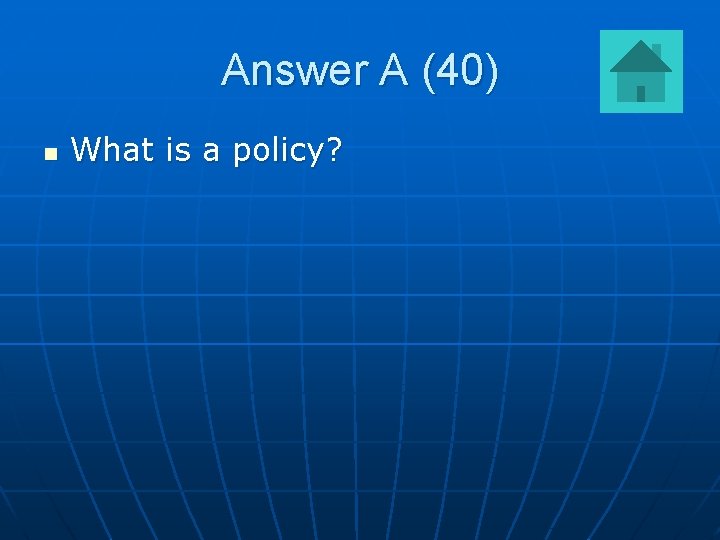 Answer A (40)

What is a policy?